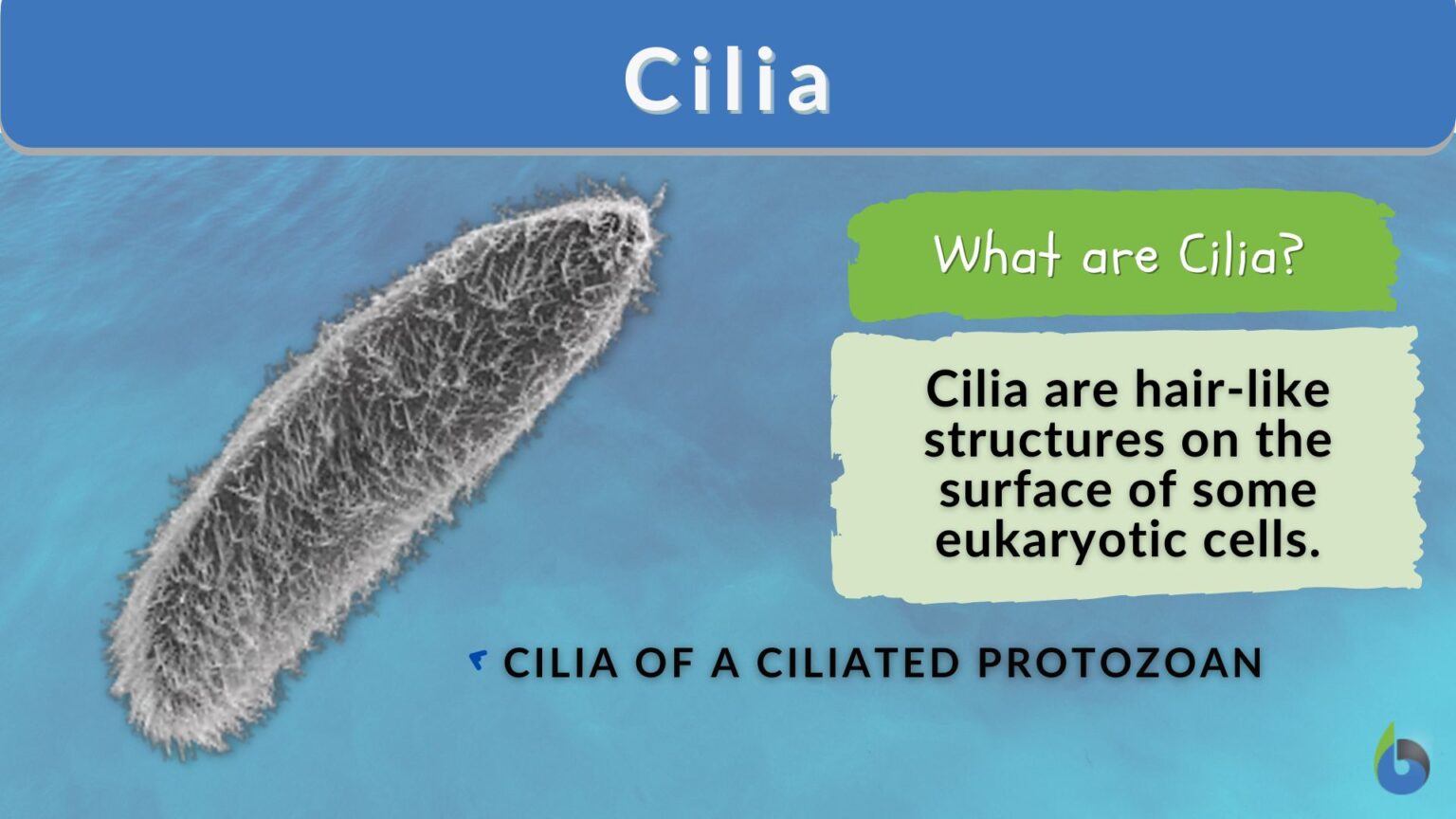 Cilia

What are Cilia?

Cilia are hair-like structures on the surface of some eukaryotic cells.

CILIA OF A CILIATED PROTOZOAN